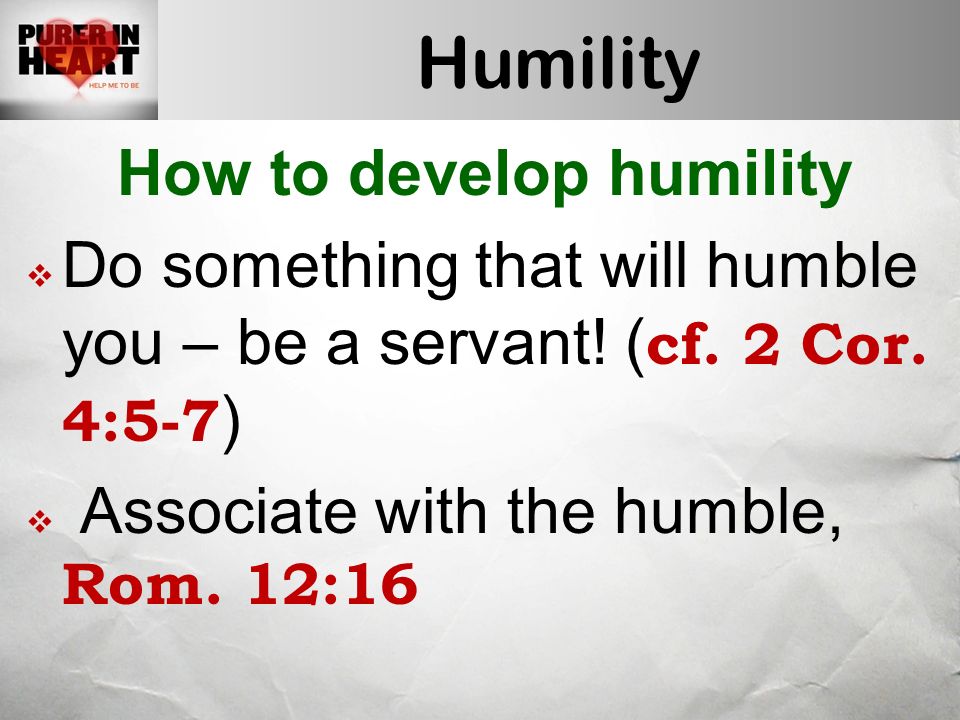 PURER IN HEART
HELP ME TO BE

Humility

How to develop humility

❖ Do something that will humble you – be a servant! (cf. 2 Cor. 4:5-7)

❖ Associate with the humble, Rom. 12:16